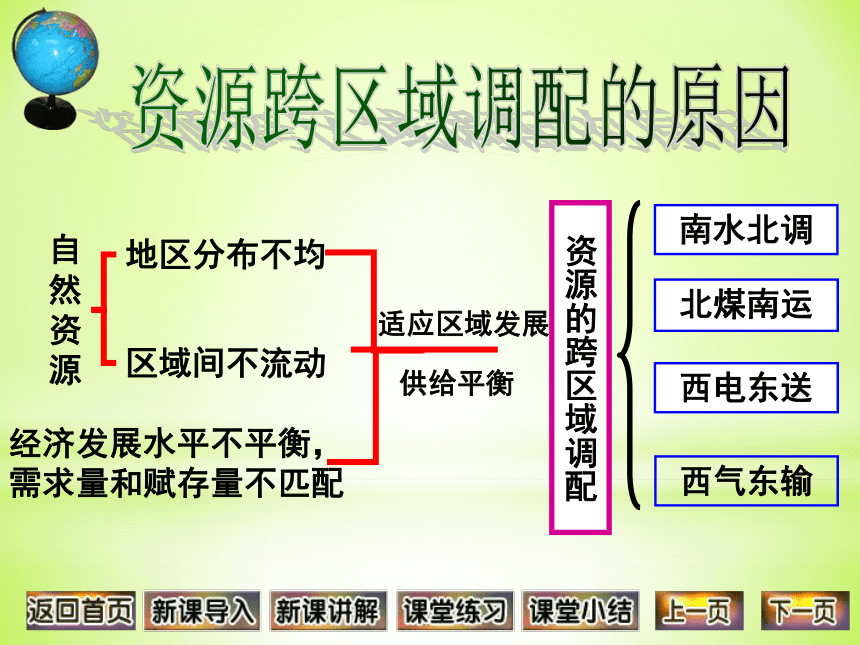 资源跨区域调配的原因

自然资源

地区分布不均

区域间不流动

经济发展水平不平衡，需求量和赋存量不匹配

适应区域发展

供给平衡

资源的跨区域调配

南水北调

北煤南运

西电东送

西气东输

返回首页　新课导入　新课讲解　课堂练习　课堂小结　上一页　下一页